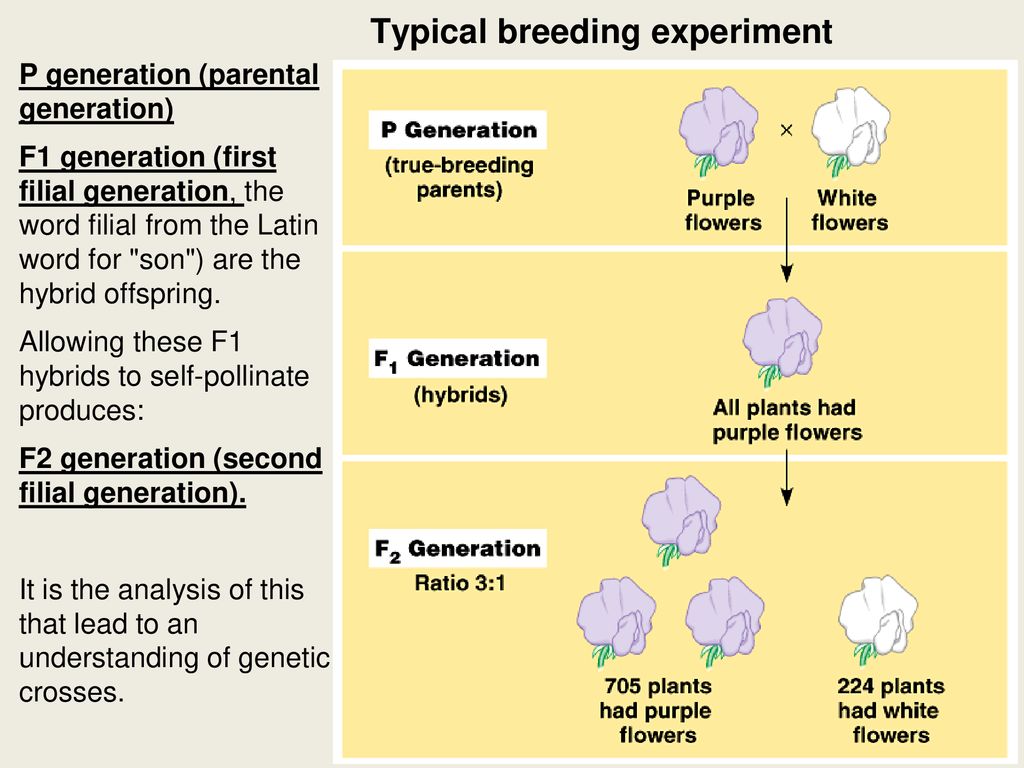 Typical breeding experiment

P generation (parental generation)

F1 generation (first filial generation, the word filial from the Latin word for "son") are the hybrid offspring.

Allowing these F1 hybrids to self-pollinate produces:

F2 generation (second filial generation).

It is the analysis of this that lead to an understanding of genetic crosses.

P Generation
(true-breeding parents)

×

Purple flowers

White flowers

$F_1$ Generation
(hybrids)

All plants had purple flowers

$F_2$ Generation
Ratio 3:1

705 plants had purple flowers

224 plants had white flowers